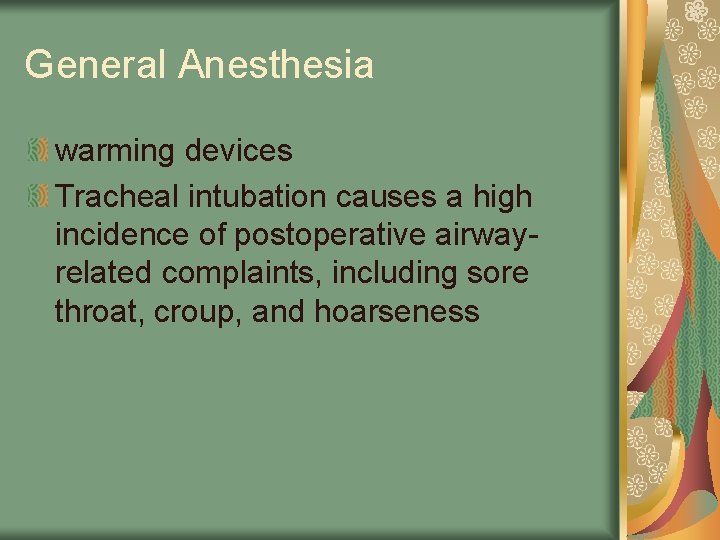 General Anesthesia

warming devices

Tracheal intubation causes a high incidence of postoperative airway-related complaints, including sore throat, croup, and hoarseness